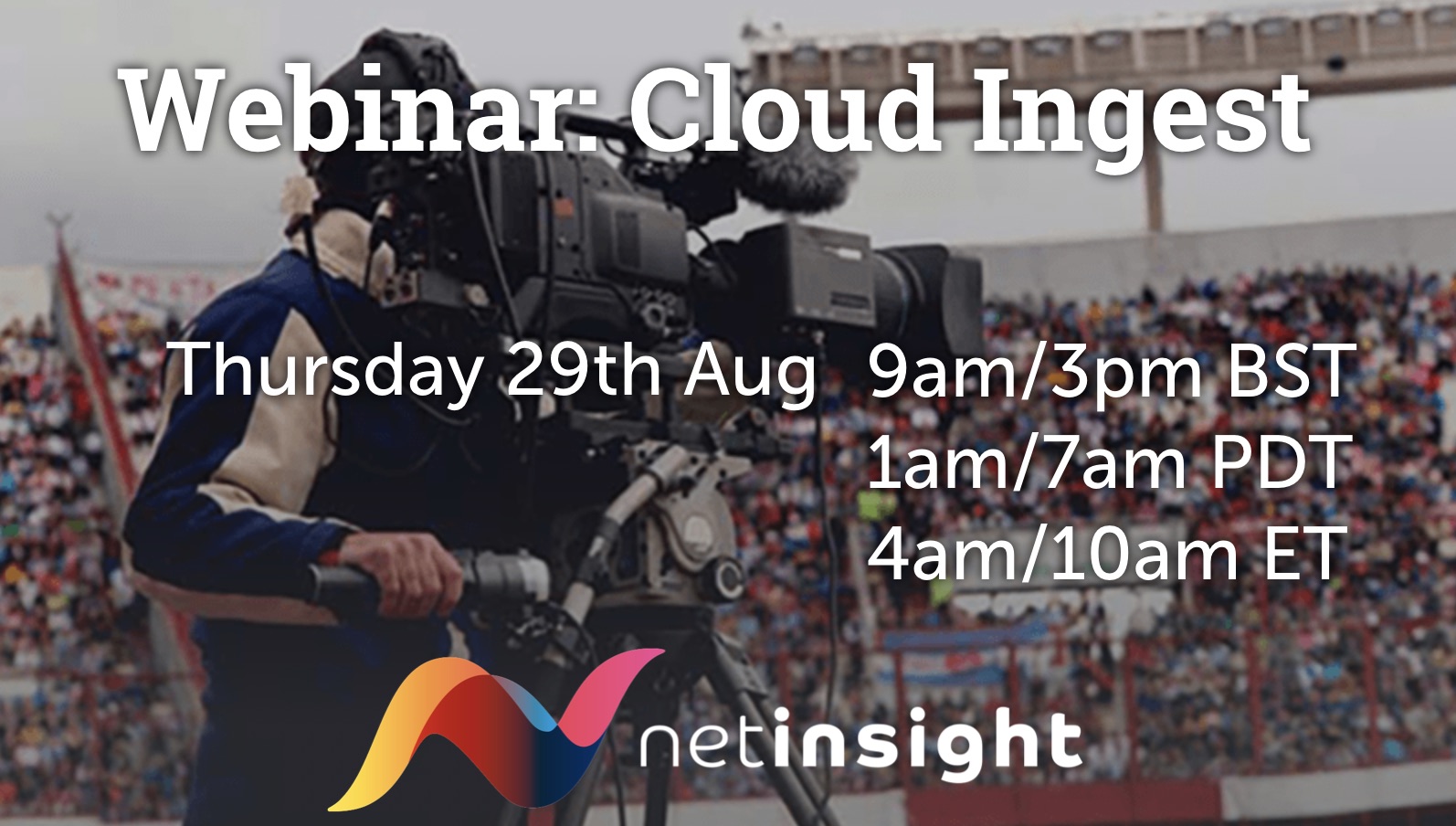 Webinar: Cloud Ingest

Thursday 29th Aug 9am/3pm BST
1am/7am PDT
4am/10am ET

netinsight